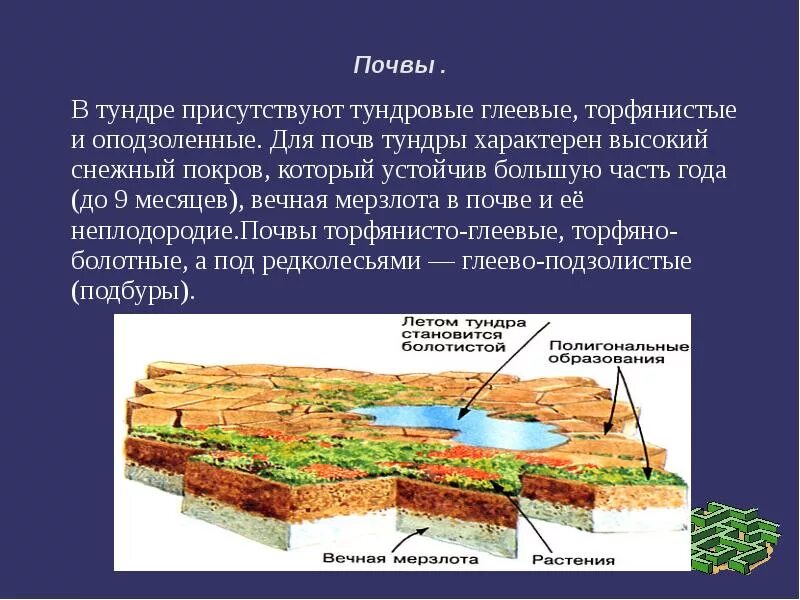 Почвы .

В тундре присутствуют тундровые глеевые, торфянистые и оподзоленные. Для почв тундры характерен высокий снежный покров, который устойчив большую часть года (до 9 месяцев), вечная мерзлота в почве и её неплодородие.Почвы торфянисто-глеевые, торфяно-болотные, а под редколесьями — глеево-подзолистые (подбуры).

Летом тундра становится болотистой

Полигональные образования

Вечная мерзлота

Растения